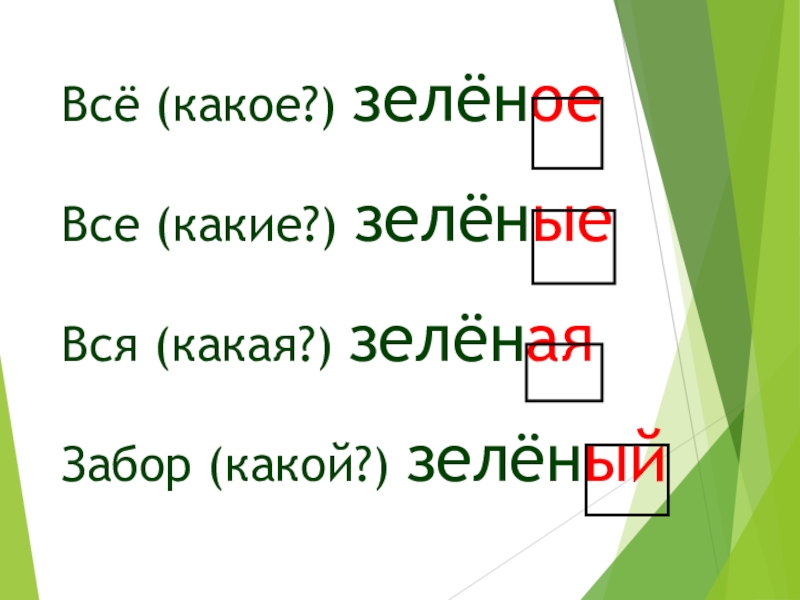 Всё (какое?) зелёное

Все (какие?) зелёные

Вся (какая?) зелёная

Забор (какой?) зелёный